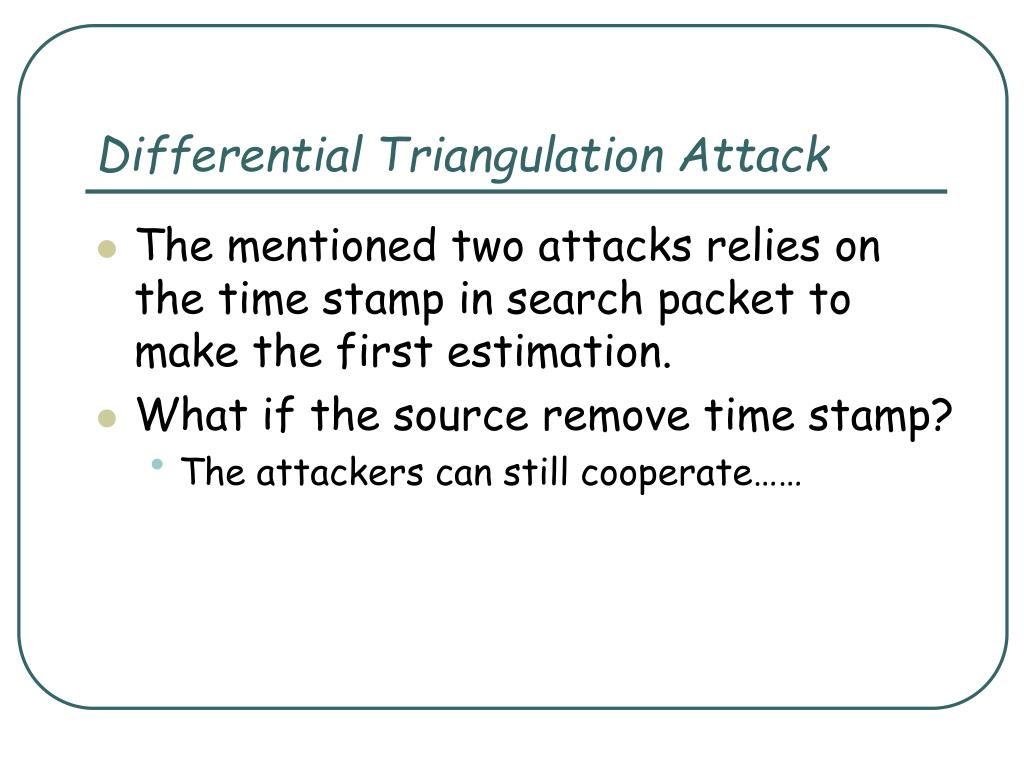 Differential Triangulation Attack

The mentioned two attacks relies on the time stamp in search packet to make the first estimation.

What if the source remove time stamp?

The attackers can still cooperate……